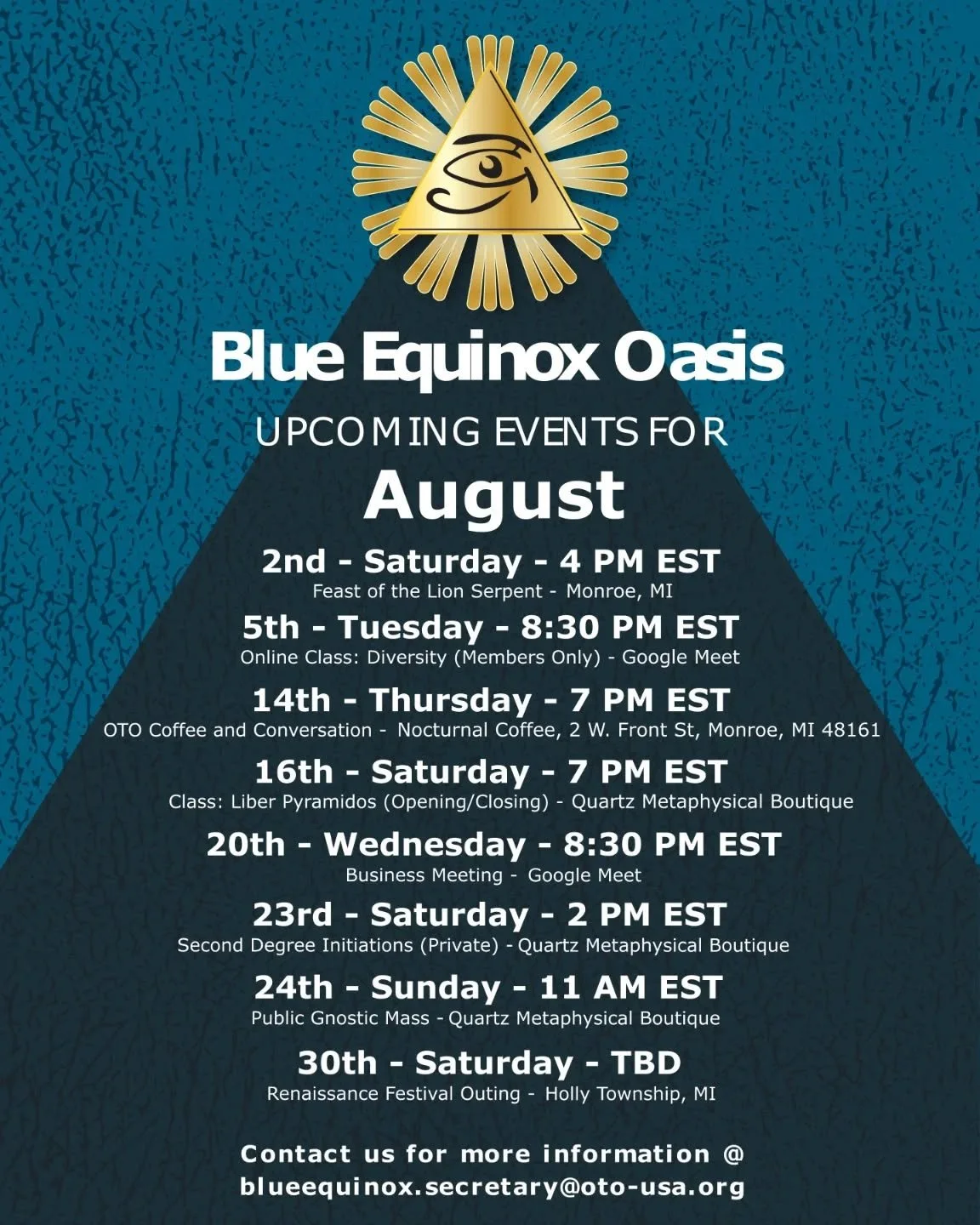 Blue Equinox Oasis

UPCOMING EVENTS FOR

August

2nd - Saturday - 4 PM EST
Feast of the Lion Serpent - Monroe, MI

5th - Tuesday - 8:30 PM EST
Online Class: Diversity (Members Only) - Google Meet

14th - Thursday - 7 PM EST
OTO Coffee and Conversation - Nocturnal Coffee, 2 W. Front St, Monroe, MI 48161

16th - Saturday - 7 PM EST
Class: Liber Pyramidos (Opening/Closing) - Quartz Metaphysical Boutique

20th - Wednesday - 8:30 PM EST
Business Meeting - Google Meet

23rd - Saturday - 2 PM EST
Second Degree Initiations (Private) - Quartz Metaphysical Boutique

24th - Sunday - 11 AM EST
Public Gnostic Mass - Quartz Metaphysical Boutique

30th - Saturday - TBD
Renaissance Festival Outing - Holly Township, MI

Contact us for more information @
blueequinox.secretary@oto-usa.org